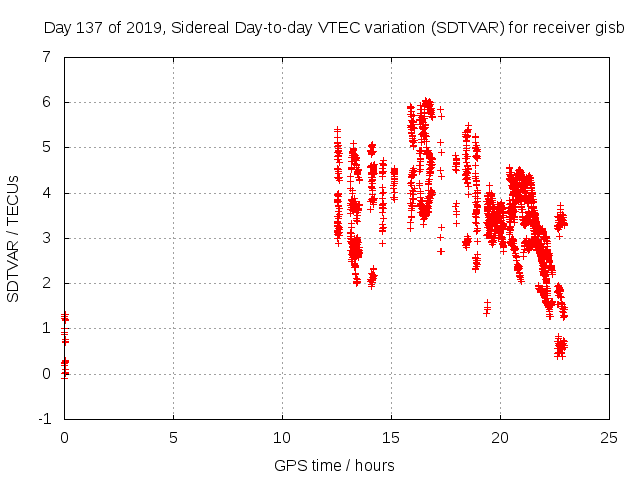 Day 137 of 2019, Sidereal Day-to-day VTEC variation (SDTVAR) for receiver gisb

SDTVAR / TECUs

7
6
5
4
3
2
1
0
-1

0
5
10
15
20
25

GPS time / hours